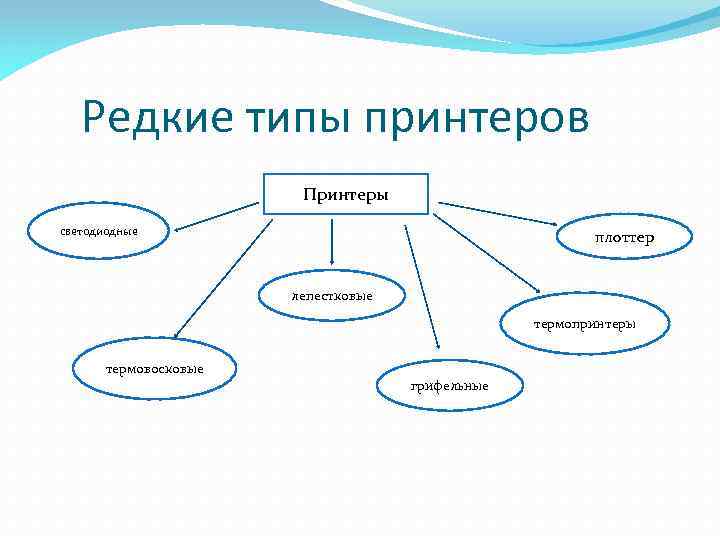 Редкие типы принтеров

Принтеры

светодиодные

плоттер

лепестковые

термопринтеры

термовосковые

грифельные